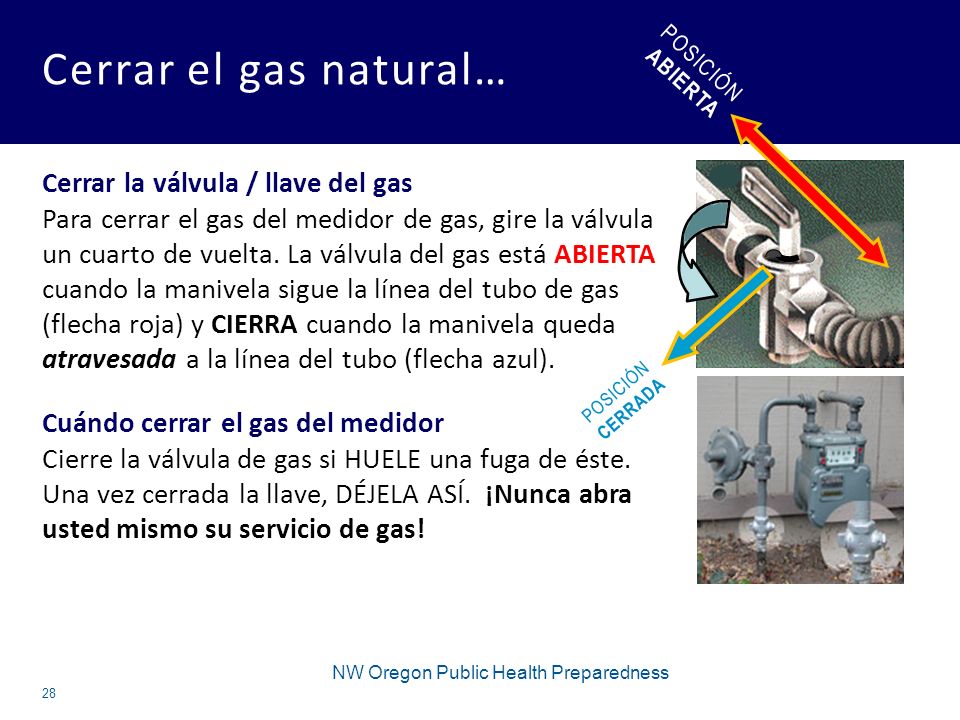 Cerrar el gas natural…

POSICIÓN ABIERTA

Cerrar la válvula / llave del gas

Para cerrar el gas del medidor de gas, gire la válvula un cuarto de vuelta. La válvula del gas está ABIERTA cuando la manivela sigue la línea del tubo de gas (flecha roja) y CIERRA cuando la manivela queda atravesada a la línea del tubo (flecha azul).

POSICIÓN CERRADA

Cuándo cerrar el gas del medidor

Cierre la válvula de gas si HUELE una fuga de éste. Una vez cerrada la llave, DÉJELA ASÍ. ¡Nunca abra usted mismo su servicio de gas!

NW Oregon Public Health Preparedness

28